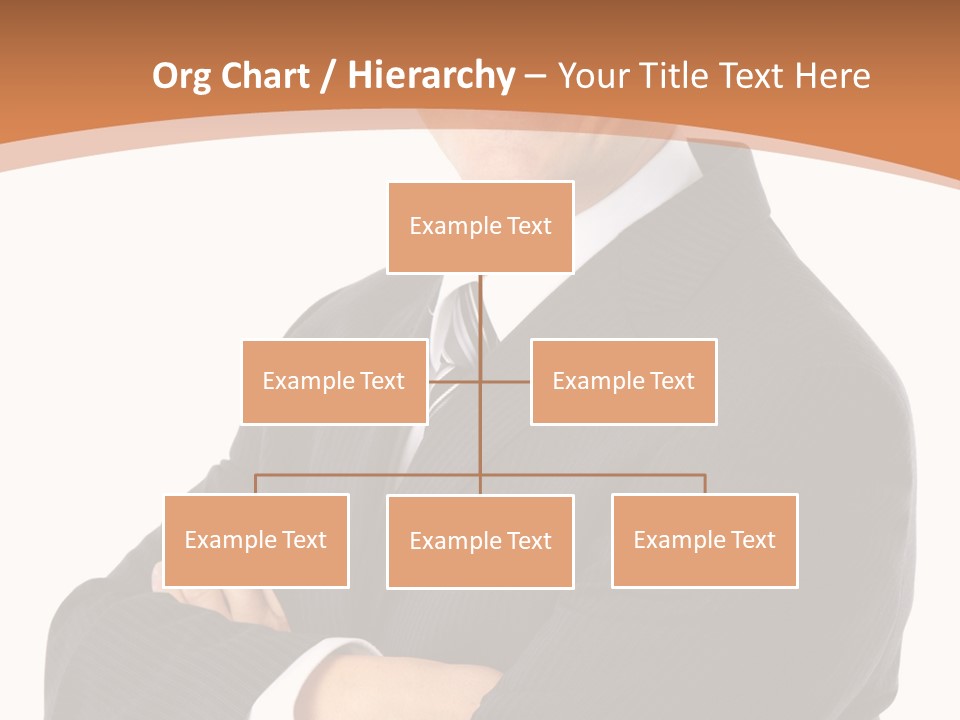 Org Chart / Hierarchy – Your Title Text Here

Example Text

Example Text

Example Text

Example Text

Example Text

Example Text